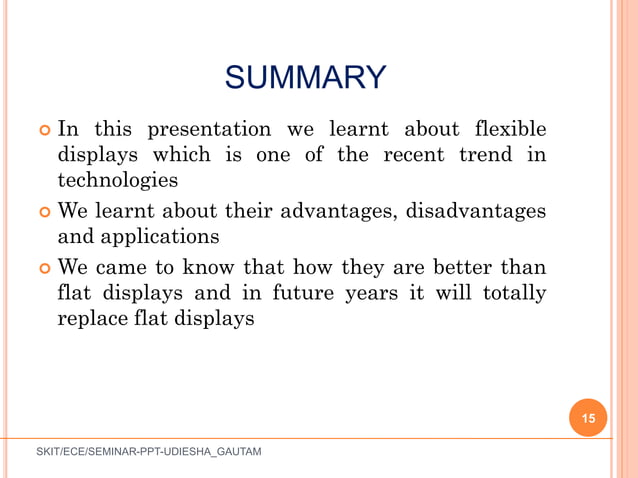 SUMMARY

In this presentation we learnt about flexible displays which is one of the recent trend in technologies

We learnt about their advantages, disadvantages and applications

We came to know that how they are better than flat displays and in future years it will totally replace flat displays

15

SKIT/ECE/SEMINAR-PPT-UDIESHA_GAUTAM